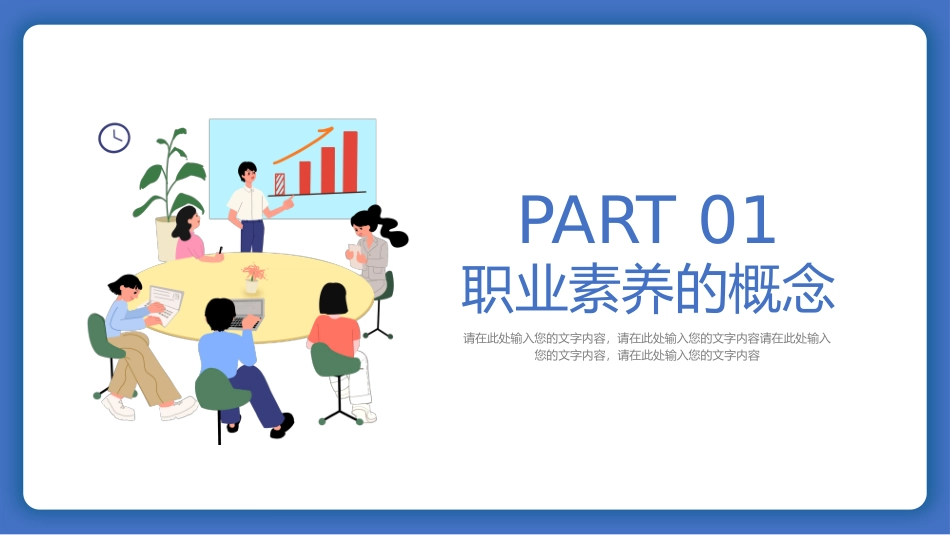 PART 01

职业素养的概念

请在此处输入您的文字内容，请在此处输入您的文字内容请在此处输入您的文字内容，请在此处输入您的文字内容